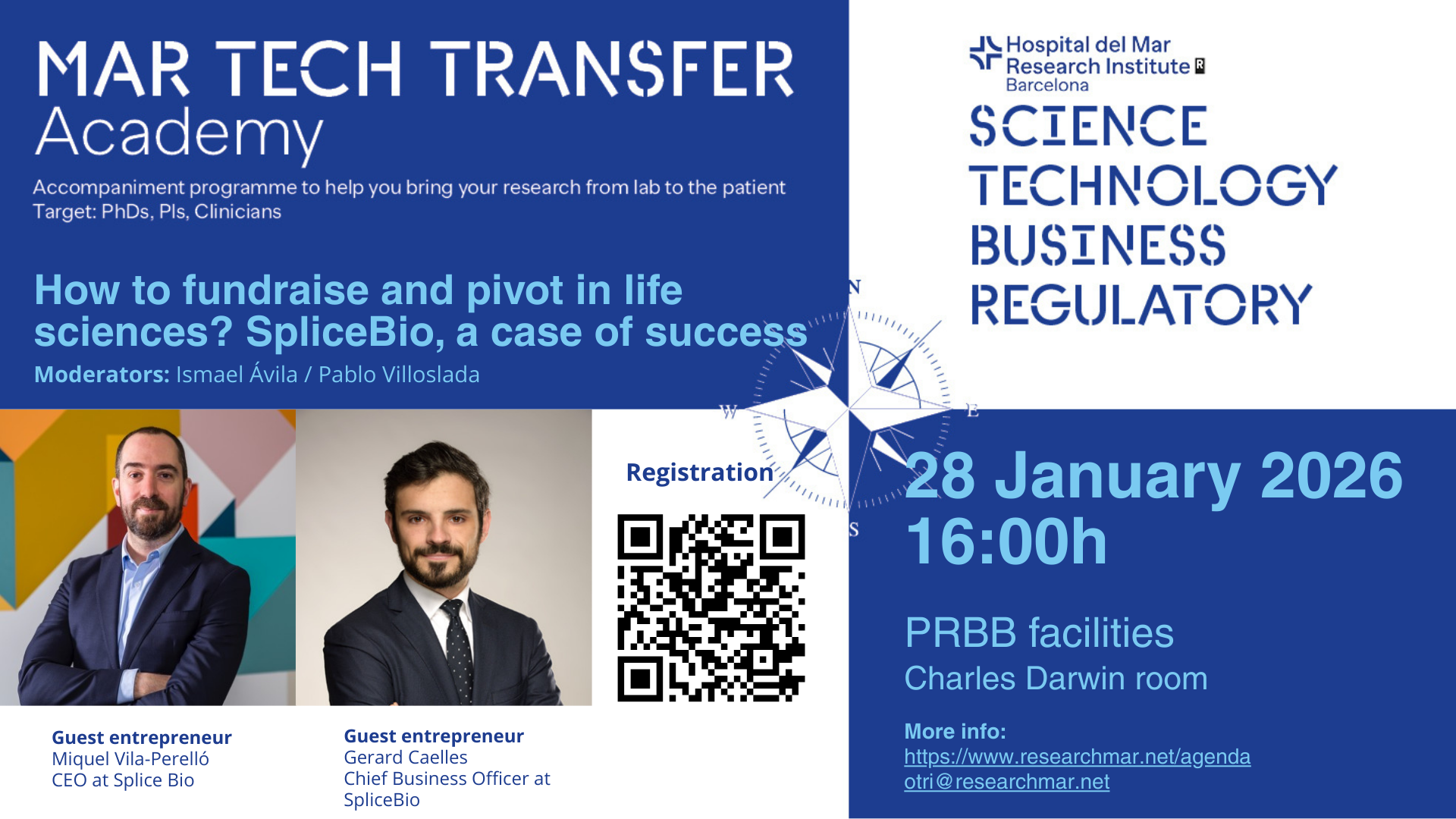 MAR TECH TRANSFER
Academy

Accompaniment programme to help you bring your research from lab to the patient
Target: PhDs, PIs, Clinicians

How to fundraise and pivot in life sciences? SpliceBio, a case of success
Moderators: Ismael Ávila / Pablo Villoslada

Hospital del Mar Research Institute Barcelona

SCIENCE
TECHNOLOGY
BUSINESS
REGULATORY

N
W
E
S

Registration

28 January 2026
16:00h

PRBB facilities
Charles Darwin room

More info:
https://www.researchmar.net/agenda
otri@researchmar.net

Guest entrepreneur
Miquel Vila-Perelló
CEO at Splice Bio

Guest entrepreneur
Gerard Caelles
Chief Business Officer at SpliceBio